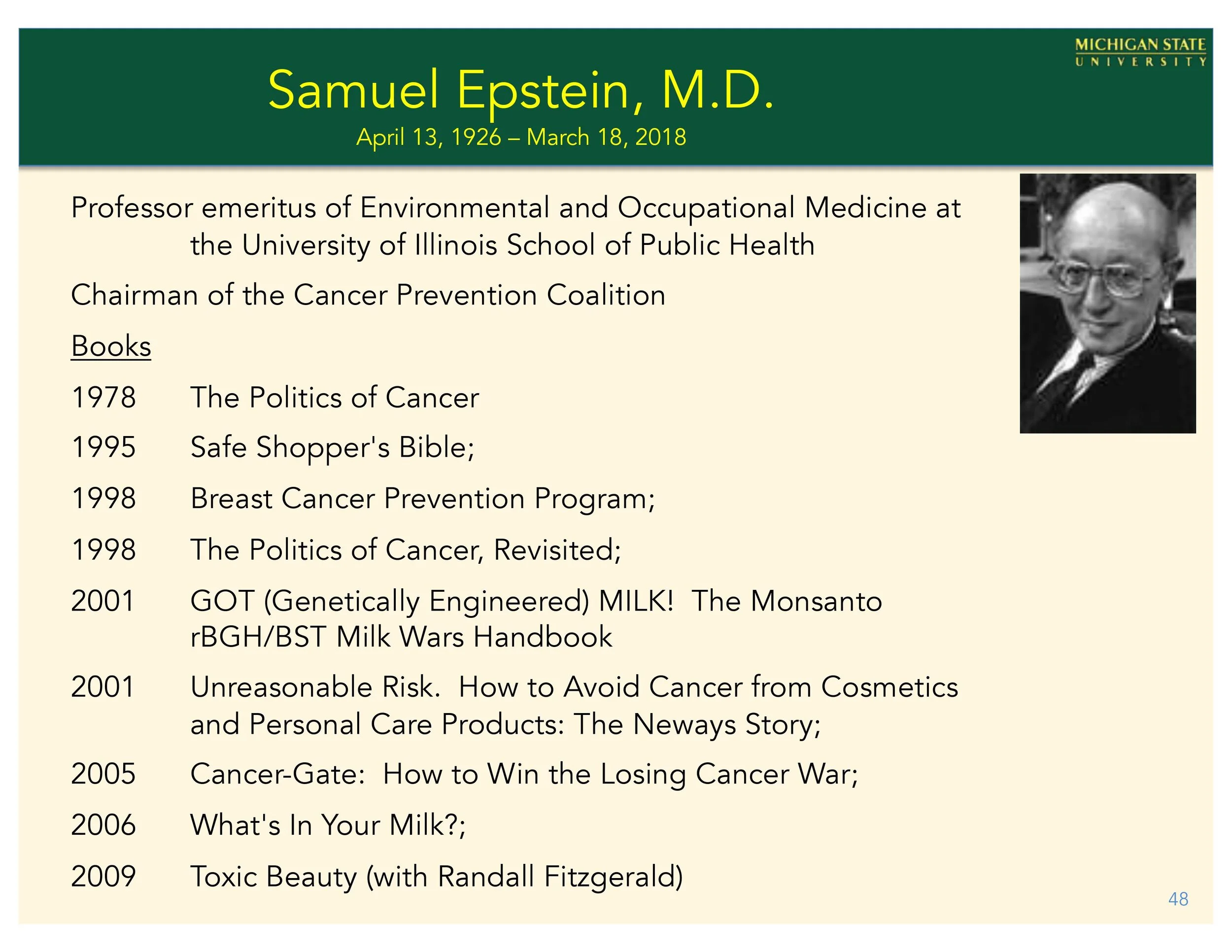 MICHIGAN STATE
UNIVERSITY

Samuel Epstein, M.D.
April 13, 1926 – March 18, 2018

Professor emeritus of Environmental and Occupational Medicine at the University of Illinois School of Public Health

Chairman of the Cancer Prevention Coalition

Books

1978 The Politics of Cancer

1995 Safe Shopper's Bible;

1998 Breast Cancer Prevention Program;

1998 The Politics of Cancer, Revisited;

2001 GOT (Genetically Engineered) MILK! The Monsanto rBGH/BST Milk Wars Handbook

2001 Unreasonable Risk. How to Avoid Cancer from Cosmetics and Personal Care Products: The Neways Story;

2005 Cancer-Gate: How to Win the Losing Cancer War;

2006 What's In Your Milk?;

2009 Toxic Beauty (with Randall Fitzgerald)

48